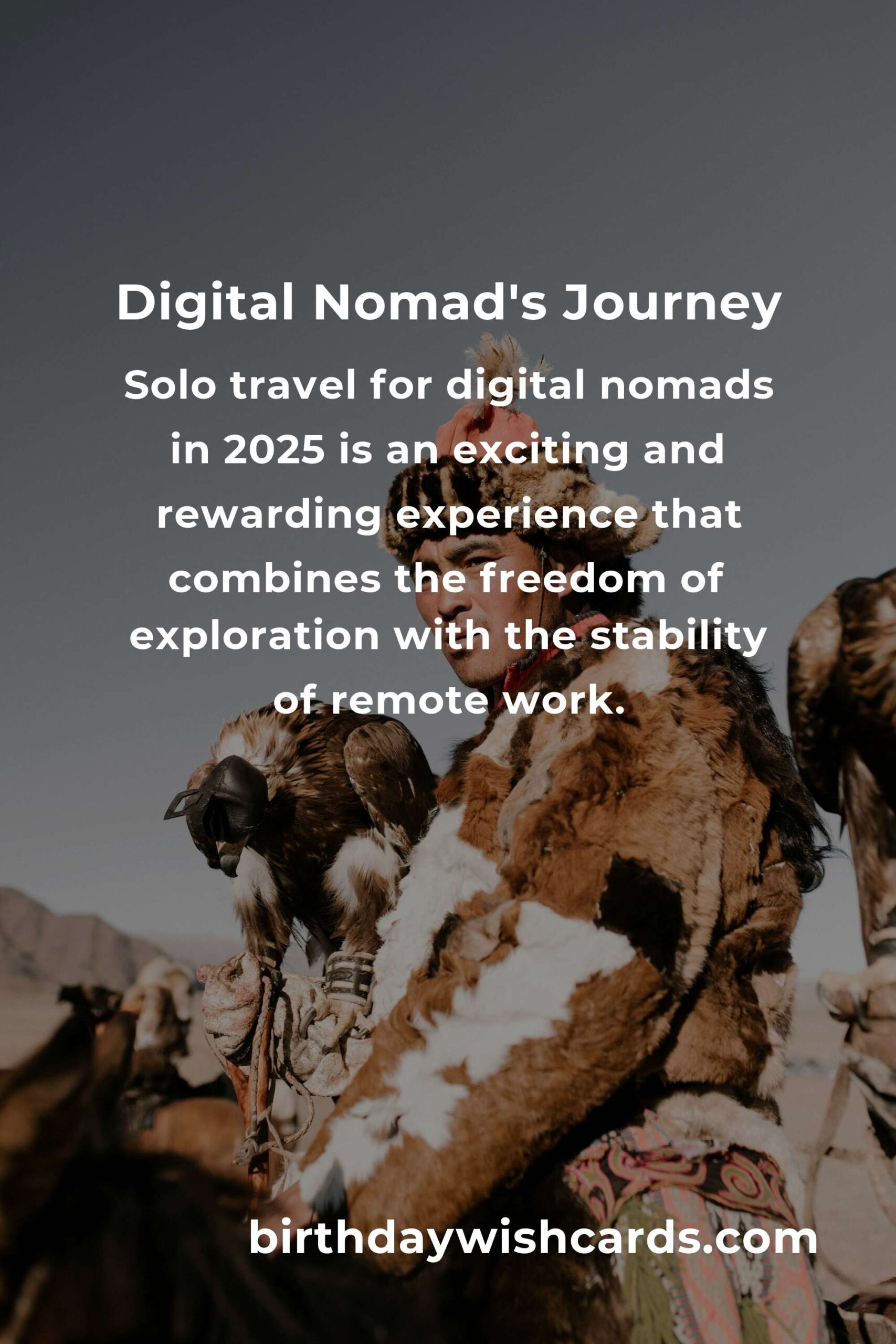 Digital Nomad's Journey

Solo travel for digital nomads in 2025 is an exciting and rewarding experience that combines the freedom of exploration with the stability of remote work.

birthdaywishcards.com